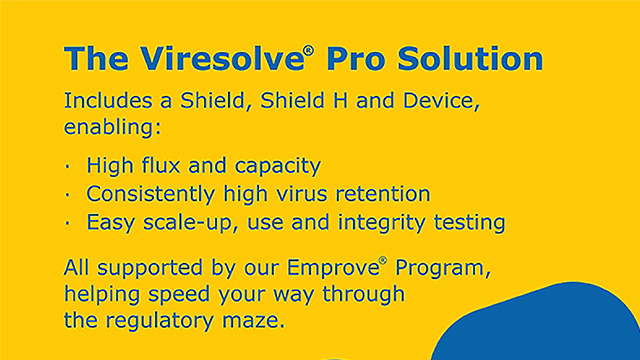 The Viresolve® Pro Solution

Includes a Shield, Shield H and Device, enabling:

· High flux and capacity
· Consistently high virus retention
· Easy scale-up, use and integrity testing

All supported by our Emprove® Program, helping speed your way through the regulatory maze.